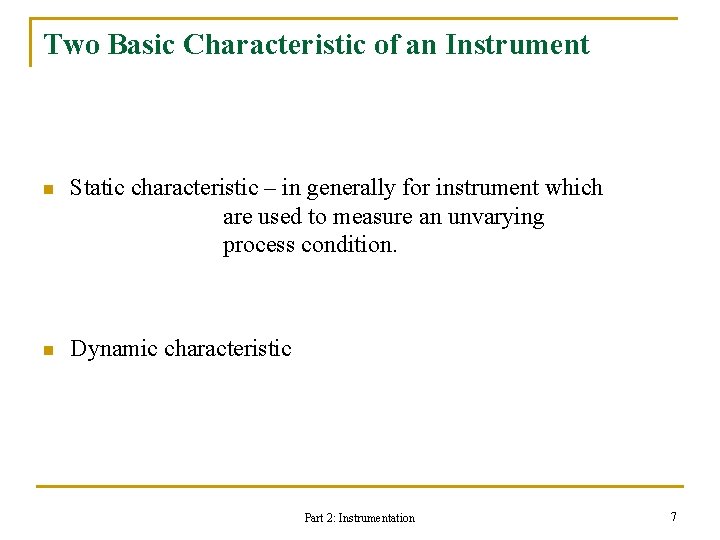 Two Basic Characteristic of an Instrument

- Static characteristic – in generally for instrument which are used to measure an unvarying process condition.

- Dynamic characteristic

Part 2: Instrumentation

7